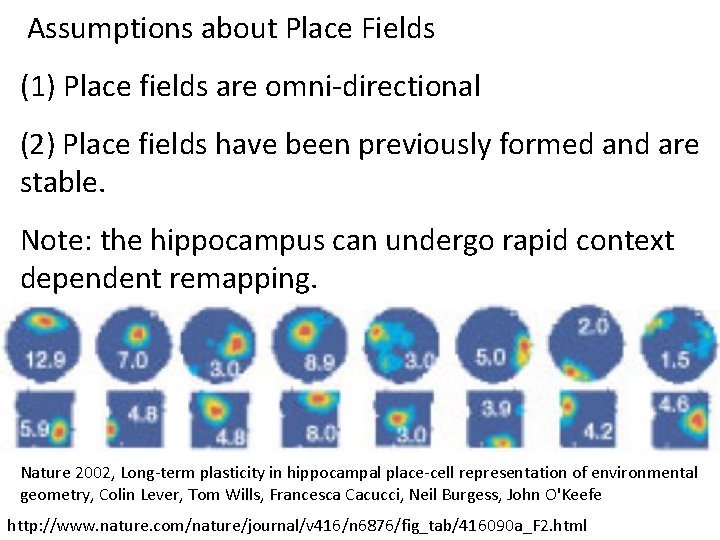 Assumptions about Place Fields

(1) Place fields are omni-directional

(2) Place fields have been previously formed and are stable.

Note: the hippocampus can undergo rapid context dependent remapping.

12.9 7.0 3.0 8.9 3.0 5.0 2.0 1.5

5.9 4.8 4.8 8.0 3.0 3.9 4.2 4.6

Nature 2002, Long-term plasticity in hippocampal place-cell representation of environmental geometry, Colin Lever, Tom Wills, Francesca Cacucci, Neil Burgess, John O'Keefe

http://www.nature.com/nature/journal/v416/n6876/fig_tab/416090a_F2.html